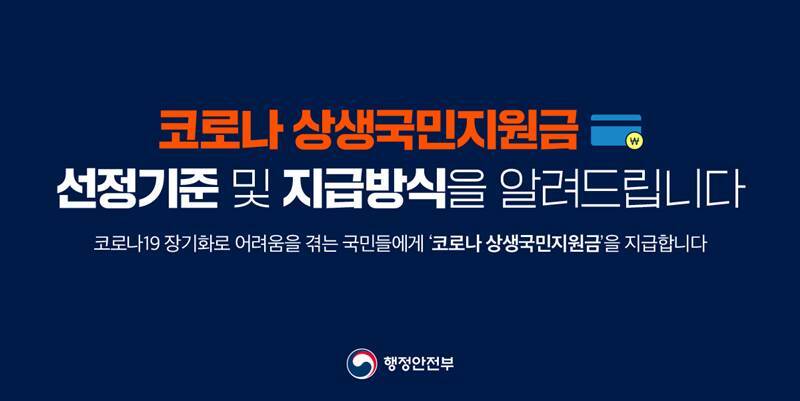 코로나 상생국민지원금

₩

선정기준 및 지급방식을 알려드립니다

코로나19 장기화로 어려움을 겪는 국민들에게 '코로나 상생국민지원금'을 지급합니다

행정안전부